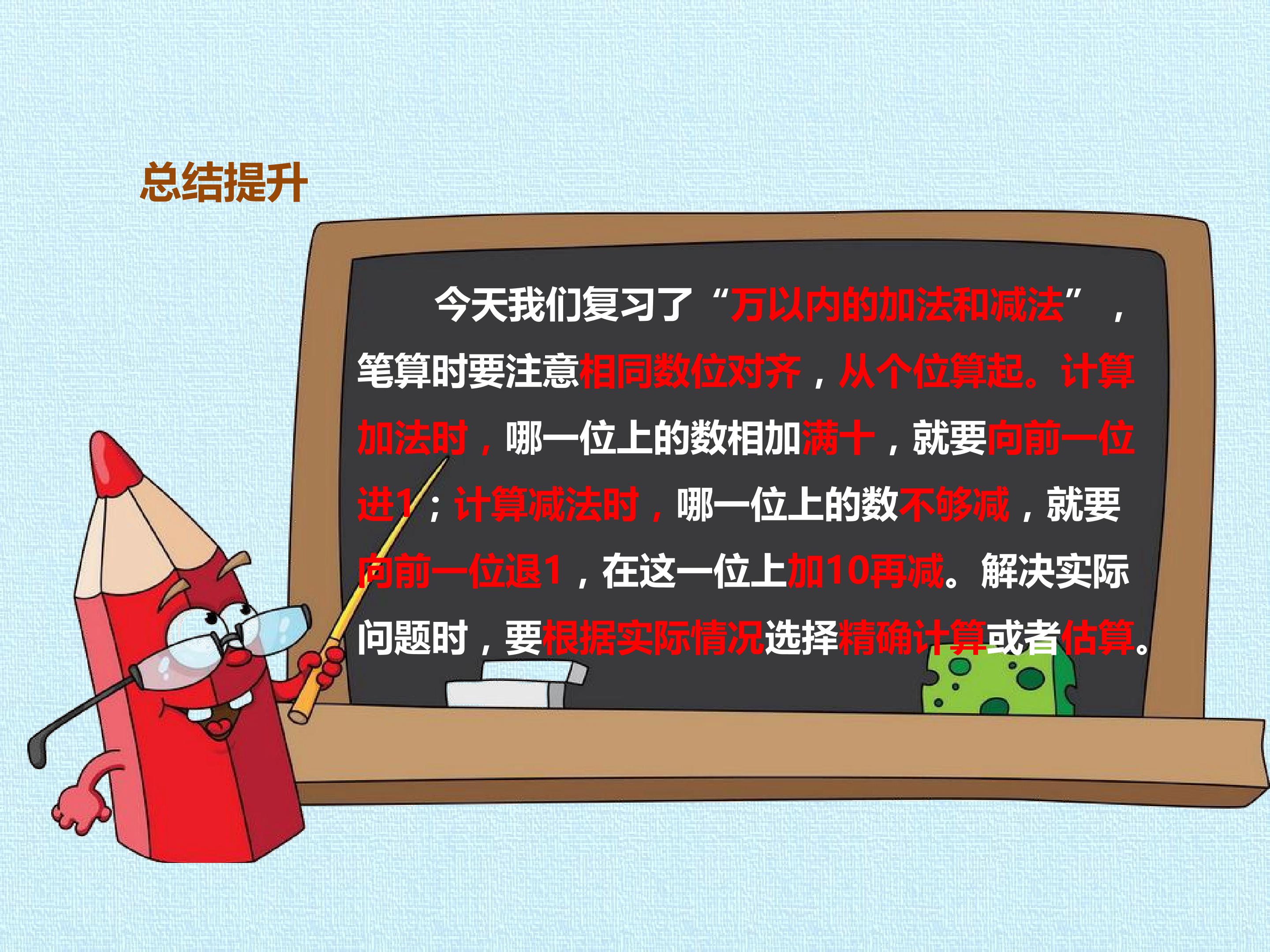 总结提升

今天我们复习了“万以内的加法和减法”，笔算时要注意相同数位对齐，从个位算起。计算加法时，哪一位上的数相加满十，就要向前一位进1；计算减法时，哪一位上的数不够减，就要向前一位退1，在这一位上加10再减。解决实际问题时，要根据实际情况选择精确计算或者估算。